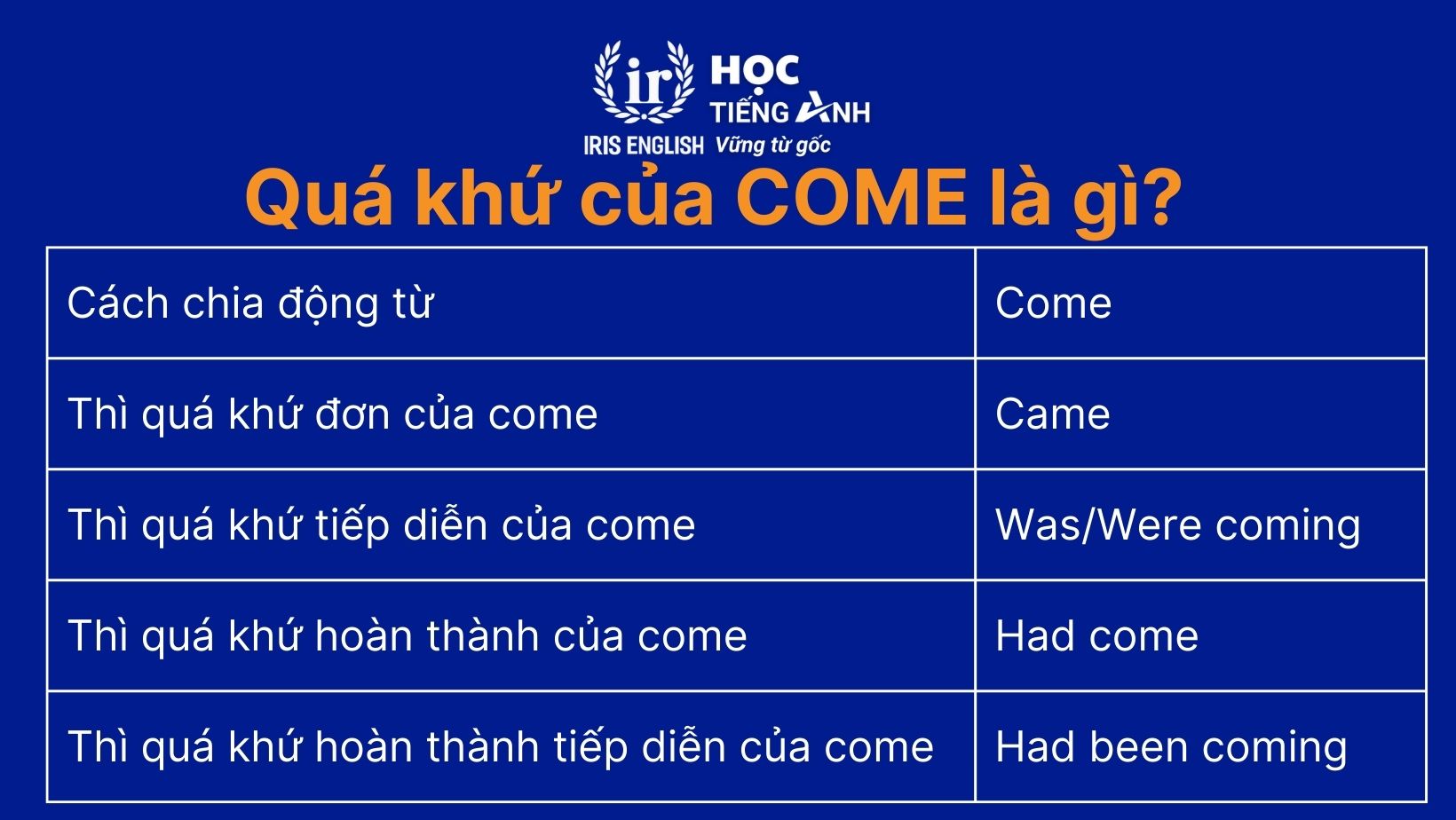 ir HỌC TIẾNG ANH
IRIS ENGLISH Vững từ gốc

Quá khứ của COME là gì?

| Cách chia động từ | Come |
|---|---|
| Thì quá khứ đơn của come | Came |
| Thì quá khứ tiếp diễn của come | Was/Were coming |
| Thì quá khứ hoàn thành của come | Had come |
| Thì quá khứ hoàn thành tiếp diễn của come | Had been coming |